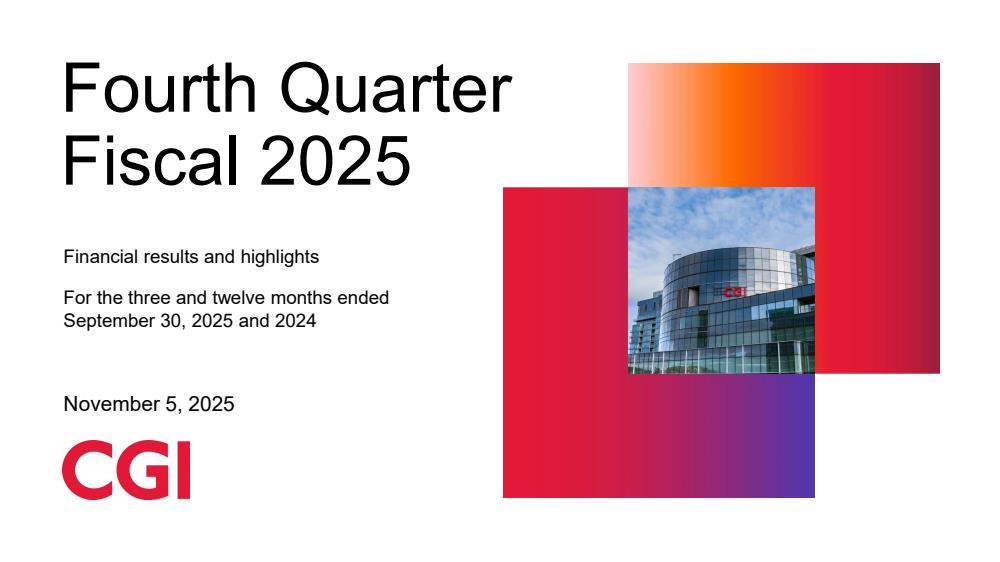 Fourth Quarter Fiscal 2025

Financial results and highlights

For the three and twelve months ended September 30, 2025 and 2024

November 5, 2025

CGI

CGI